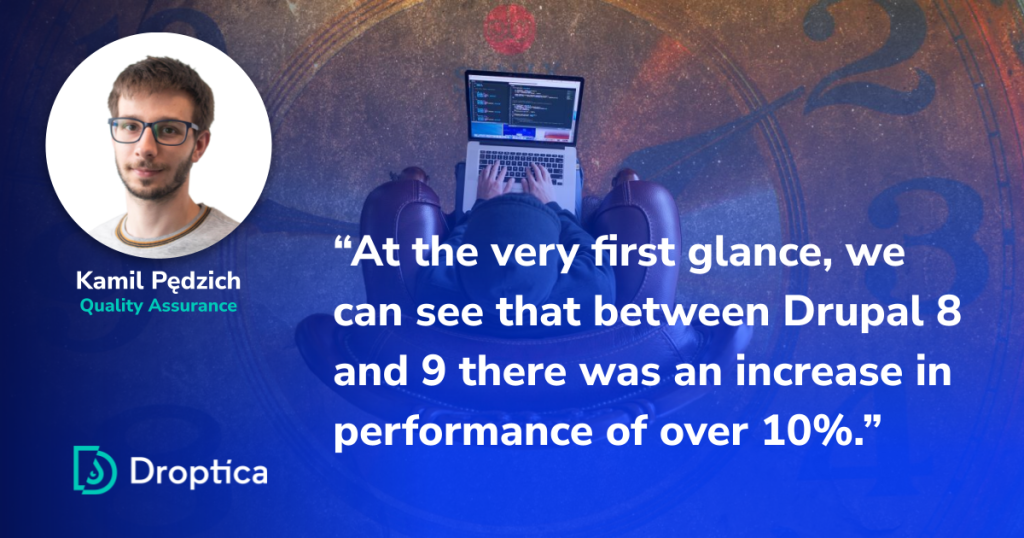 Kamil Pędzich
Quality Assurance

“At the very first glance, we can see that between Drupal 8 and 9 there was an increase in performance of over 10%.”

Droptica